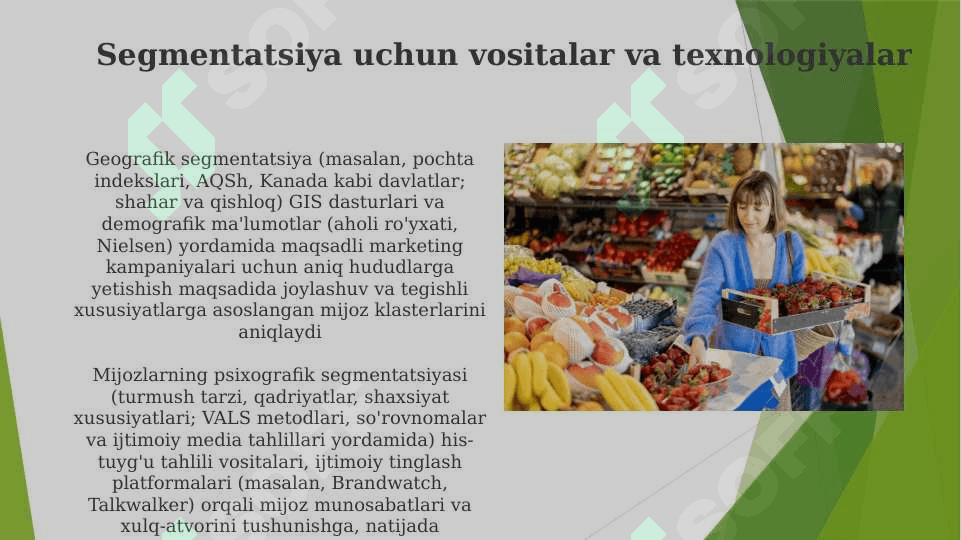 Segmentatsiya uchun vositalar va texnologiyalar

Geografik segmentatsiya (masalan, pochta indekslari, AQSh, Kanada kabi davlatlar; shahar va qishloq) GIS dasturlari va demografik ma'lumotlar (aholi ro'yxati, Nielsen) yordamida maqsadli marketing kampaniyalari uchun aniq hududlarga yetishish maqsadida joylashuv va tegishli xususiyatlarga asoslangan mijoz klasterlarini aniqlaydi

Mijozlarning psixografik segmentatsiyasi (turmush tarzi, qadriyatlar, shaxsiyat xususiyatlari; VALS metodlari, so'rovnomalar va ijtimoiy media tahlillari yordamida) his-tuyg'u tahlili vositalari, ijtimoiy tinglash platformalari (masalan, Brandwatch, Talkwalker) orqali mijoz munosabatlari va xulq-atvorini tushunishga, natijada